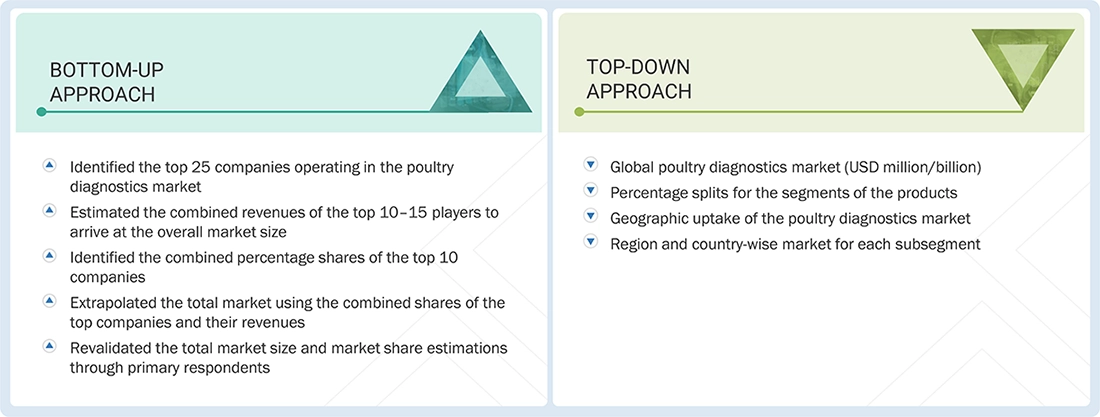 BOTTOM-UP APPROACH

Identified the top 25 companies operating in the poultry diagnostics market

Estimated the combined revenues of the top 10–15 players to arrive at the overall market size

Identified the combined percentage shares of the top 10 companies

Extrapolated the total market using the combined shares of the top companies and their revenues

Revalidated the total market size and market share estimations through primary respondents

TOP-DOWN APPROACH

Global poultry diagnostics market (USD million/billion)

Percentage splits for the segments of the products

Geographic uptake of the poultry diagnostics market

Region and country-wise market for each subsegment